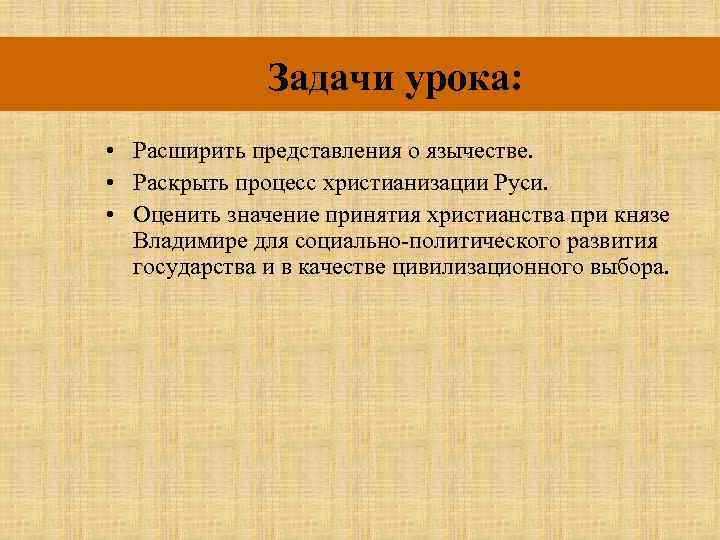 Задачи урока:

• Расширить представления о язычестве.
• Раскрыть процесс христианизации Руси.
• Оценить значение принятия христианства при князе Владимире для социально-политического развития государства и в качестве цивилизационного выбора.